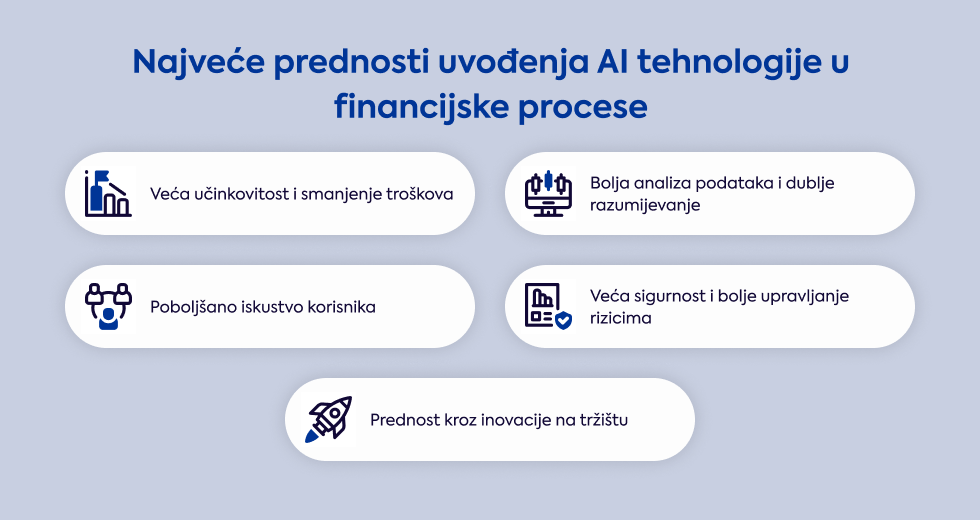 Najveće prednosti uvođenja AI tehnologije u financijske procese

Veća učinkovitost i smanjenje troškova

Bolja analiza podataka i dublje razumijevanje

Poboljšano iskustvo korisnika

Veća sigurnost i bolje upravljanje rizicima

Prednost kroz inovacije na tržištu